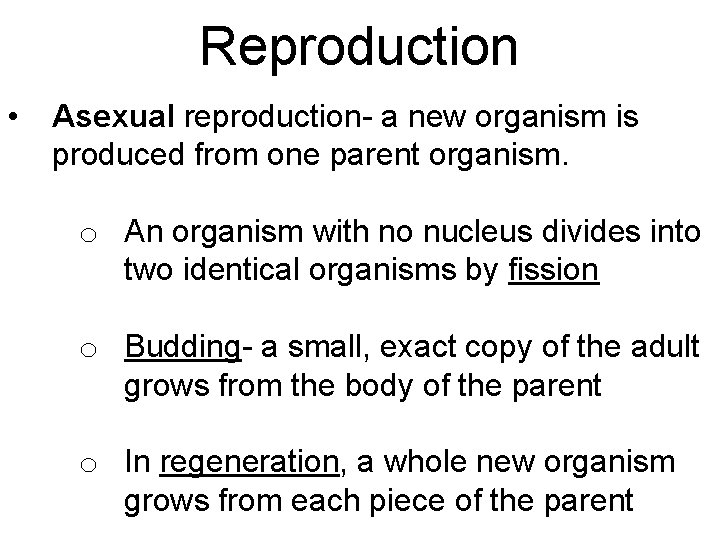 Reproduction

• Asexual reproduction- a new organism is produced from one parent organism.

o An organism with no nucleus divides into two identical organisms by fission

o Budding- a small, exact copy of the adult grows from the body of the parent

o In regeneration, a whole new organism grows from each piece of the parent